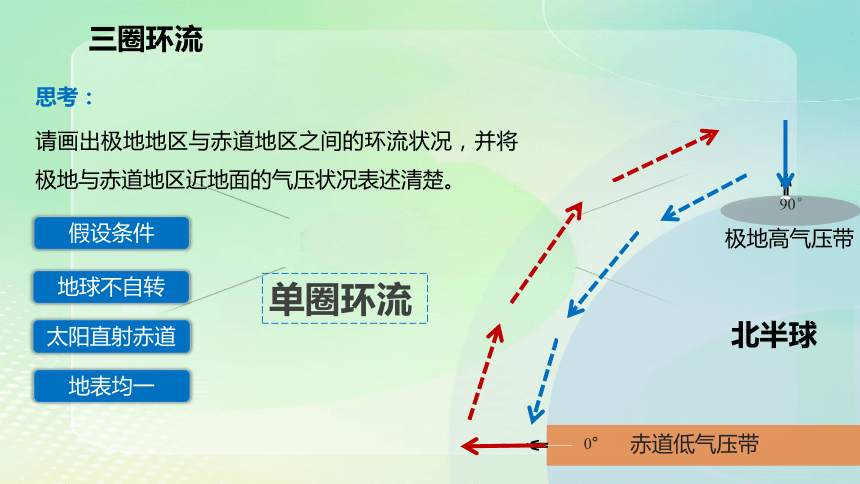 三圈环流

思考：

请画出极地地区与赤道地区之间的环流状况，并将极地与赤道地区近地面的气压状况表述清楚。

假设条件

地球不自转

太阳直射赤道

地表均一

单圈环流

90°

极地高气压带

北半球

0°

赤道低气压带